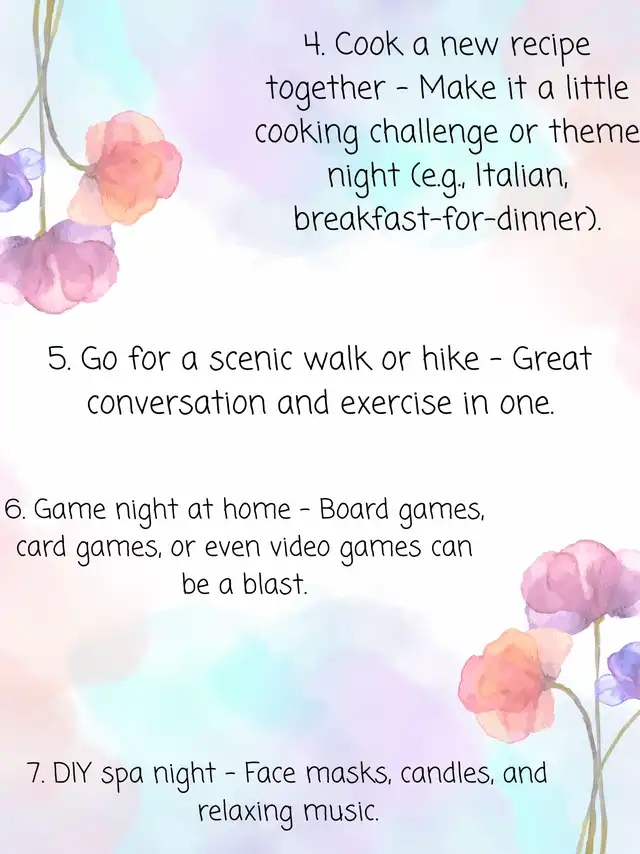 4. Cook a new recipe together - Make it a little cooking challenge or theme night (e.g., Italian, breakfast-for-dinner).

5. Go for a scenic walk or hike - Great conversation and exercise in one.

6. Game night at home - Board games, card games, or even video games can be a blast.

7. DIY spa night - Face masks, candles, and relaxing music.